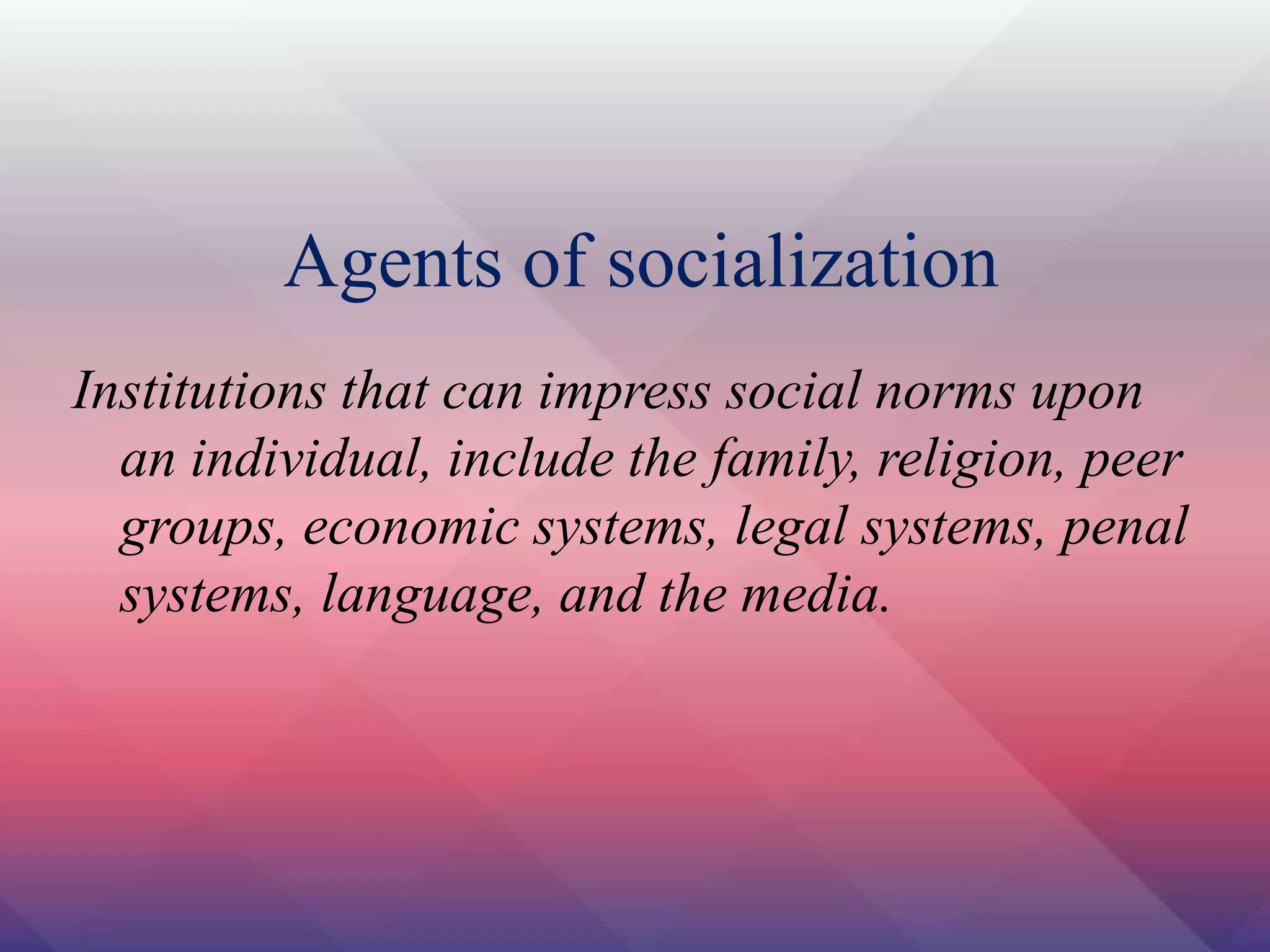 Agents of socialization

Institutions that can impress social norms upon an individual, include the family, religion, peer groups, economic systems, legal systems, penal systems, language, and the media.